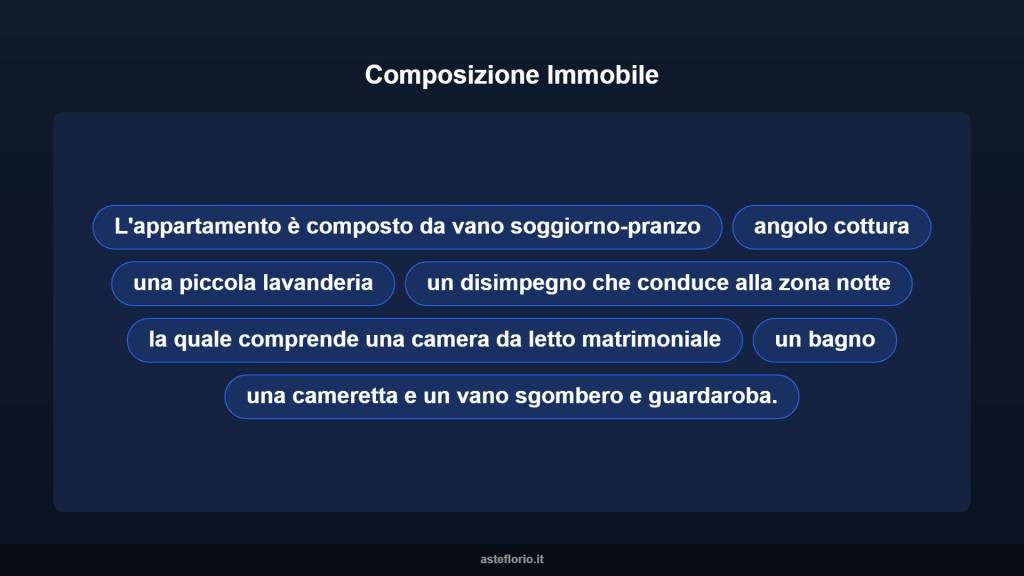 Composizione Immobile

L'appartamento è composto da vano soggiorno-pranzo

angolo cottura

una piccola lavanderia

un disimpegno che conduce alla zona notte

la quale comprende una camera da letto matrimoniale

un bagno

una cameretta e un vano sgombero e guardaroba.

asteflorio.it